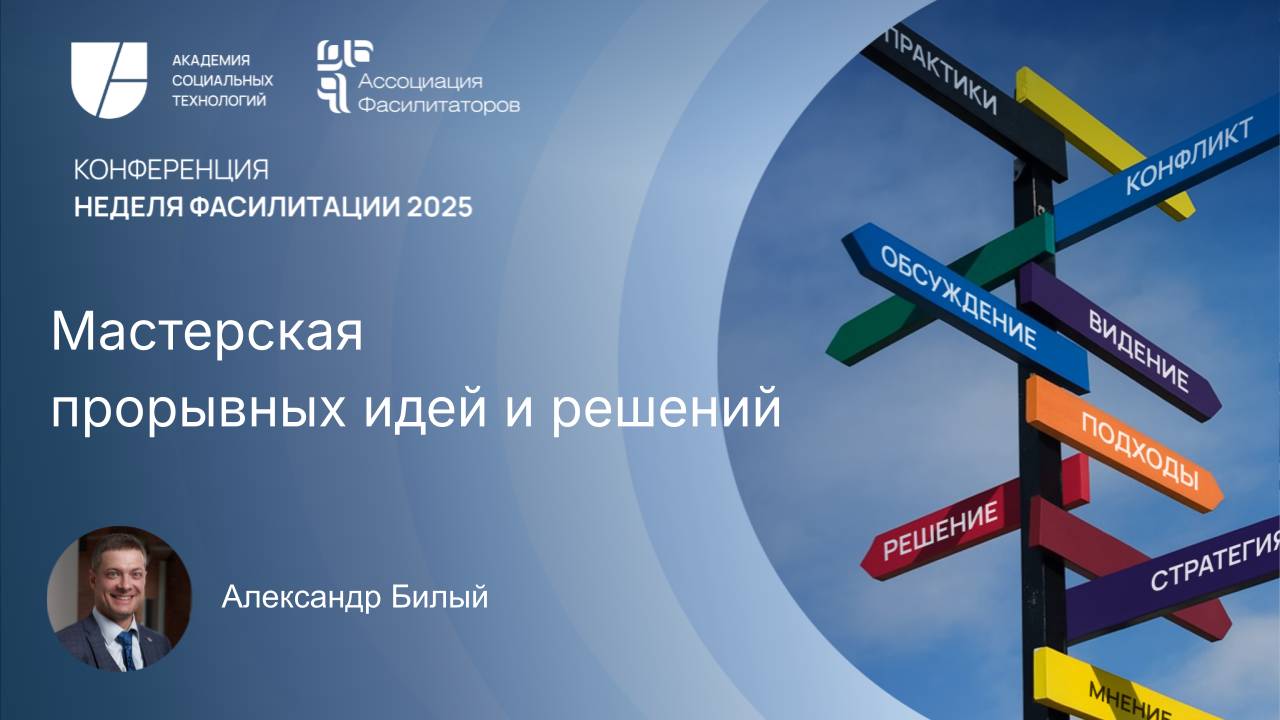 АКАДЕМИЯ СОЦИАЛЬНЫХ ТЕХНОЛОГИЙ

Ассоциация Фасилитаторов

КОНФЕРЕНЦИЯ
НЕДЕЛЯ ФАСИЛИТАЦИИ 2025

Мастерская прорывных идей и решений

Александр Билый

ПРАКТИКИ
КОНФЛИКТ
ОБСУЖДЕНИЕ
ВИДЕНИЕ
ПОДХОДЫ
РЕШЕНИЕ
СТРАТЕГИЯ
МНЕНИЕ